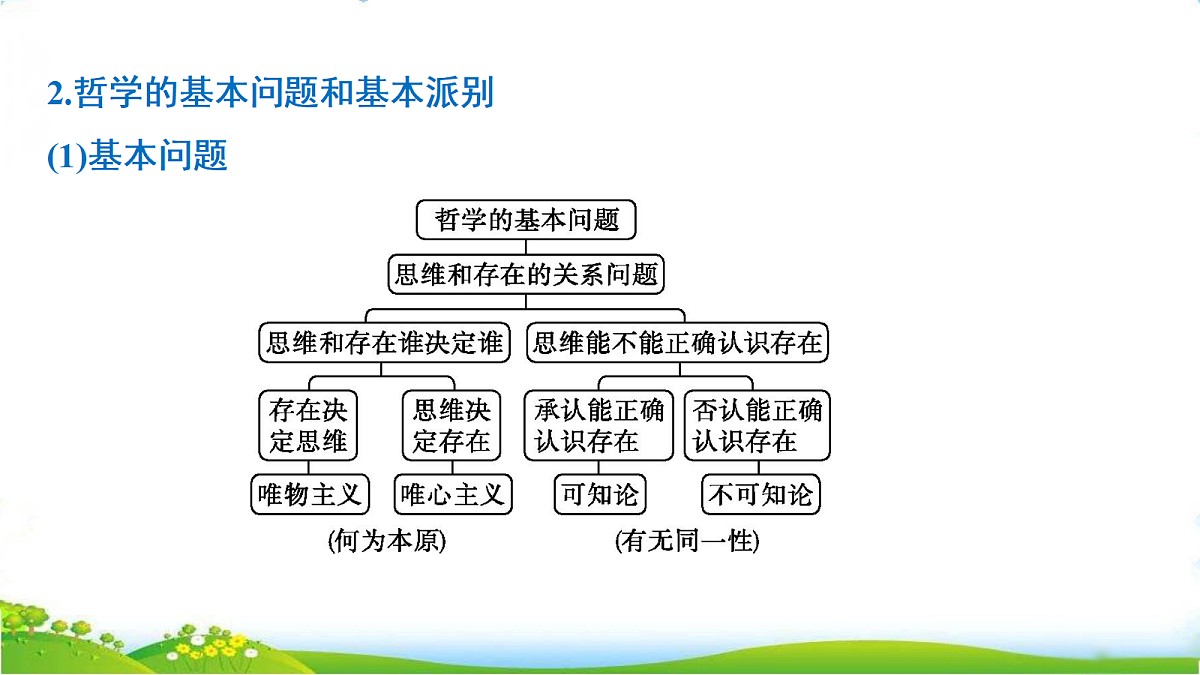 2.哲学的基本问题和基本派别

(1)基本问题

哲学的基本问题

思维和存在的关系问题

思维和存在谁决定谁

思维能不能正确认识存在

存在决定思维

思维决定存在

承认能正确认识存在

否认能正确认识存在

唯物主义

唯心主义

可知论

不可知论

(何为本原)

(有无同一性)